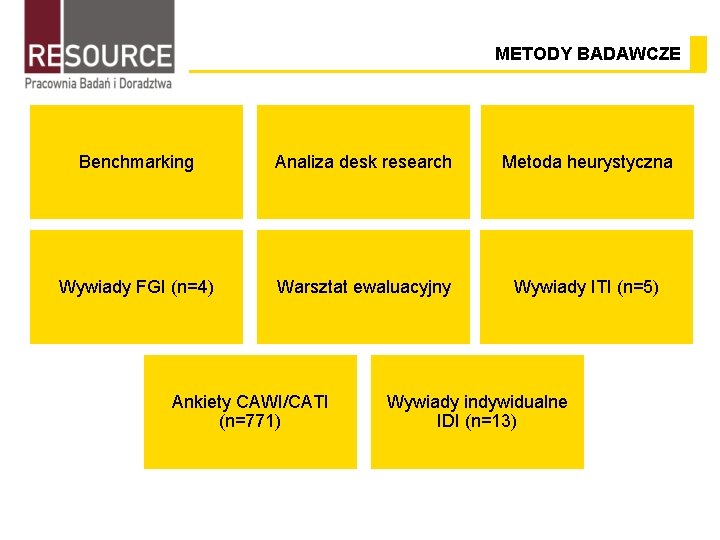 RESOURCE
Pracownia Badań i Doradztwa

METODY BADAWCZE

Benchmarking

Analiza desk research

Metoda heurystyczna

Wywiady FGI (n=4)

Warsztat ewaluacyjny

Wywiady ITI (n=5)

Ankiety CAWI/CATI (n=771)

Wywiady indywidualne IDI (n=13)